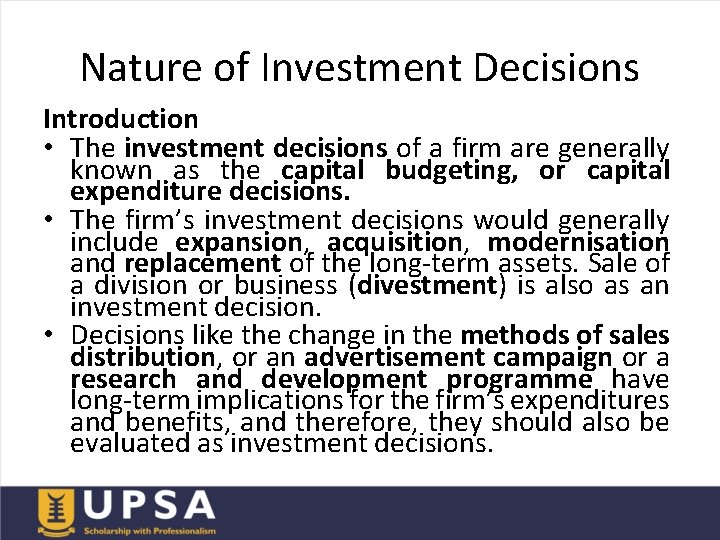 Nature of Investment Decisions

Introduction

• The investment decisions of a firm are generally known as the capital budgeting, or capital expenditure decisions.
• The firm's investment decisions would generally include expansion, acquisition, modernisation and replacement of the long-term assets. Sale of a division or business (divestment) is also as an investment decision.
• Decisions like the change in the methods of sales distribution, or an advertisement campaign or a research and development programme have long-term implications for the firm's expenditures and benefits, and therefore, they should also be evaluated as investment decisions.

UPSA
Scholarship with Professionalism